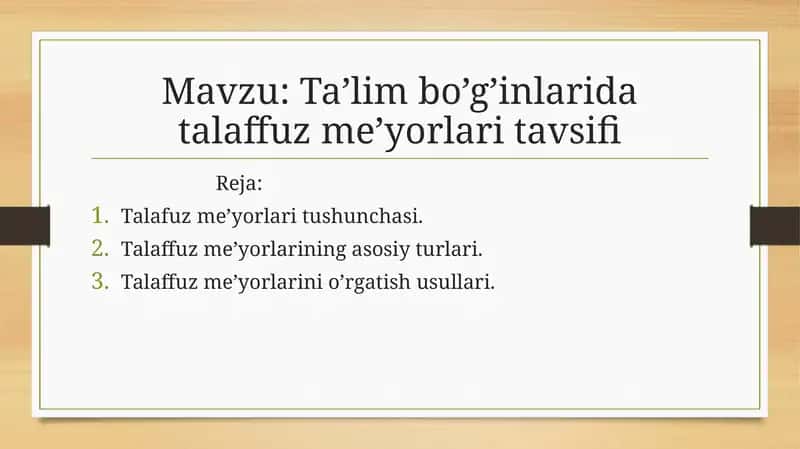 Mavzu: Ta’lim bo’g’inlarida talaffuz me’yorlari tavsifi

Reja:

1. Talafuz me’yorlari tushunchasi.
2. Talaffuz me’yorlarining asosiy turlari.
3. Talaffuz me’yorlarini o’rgatish usullari.